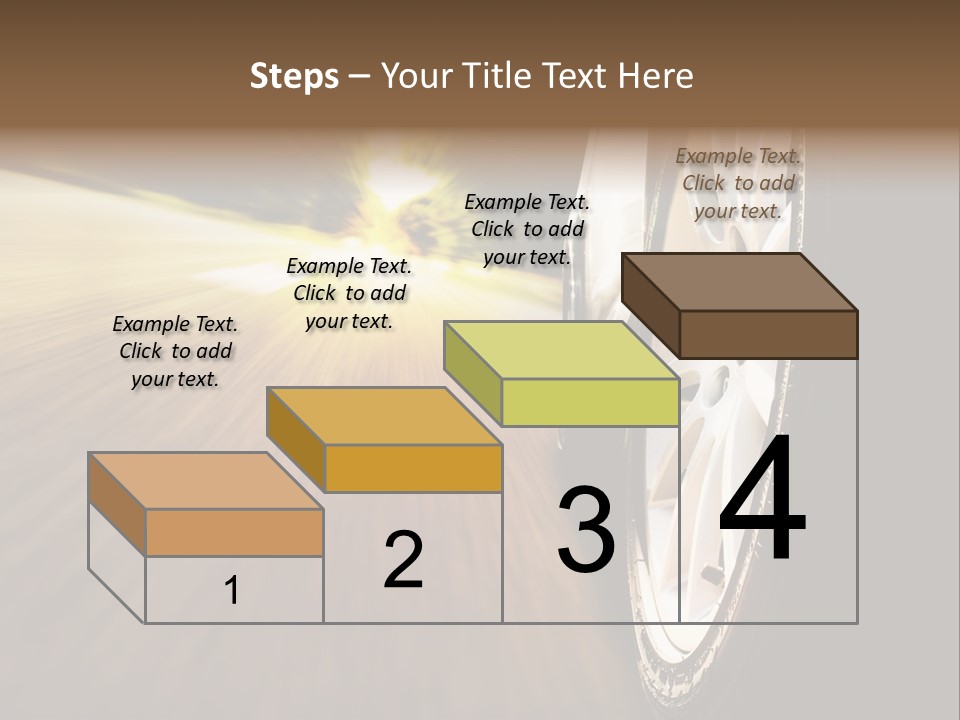 Steps – Your Title Text Here

Example Text. Click to add your text.

Example Text. Click to add your text.

Example Text. Click to add your text.

Example Text. Click to add your text.

1

2

3

4